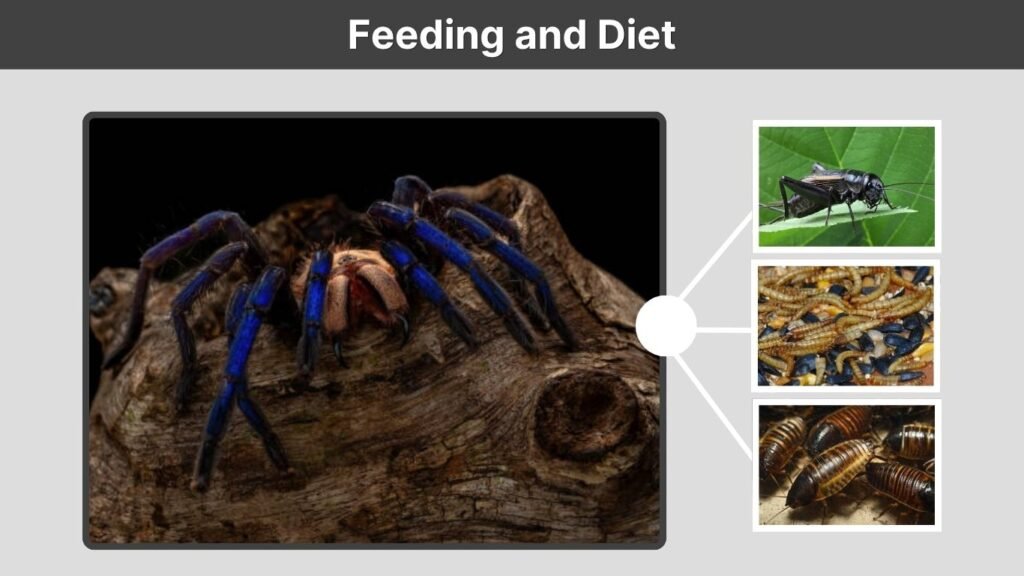 Feeding and Diet